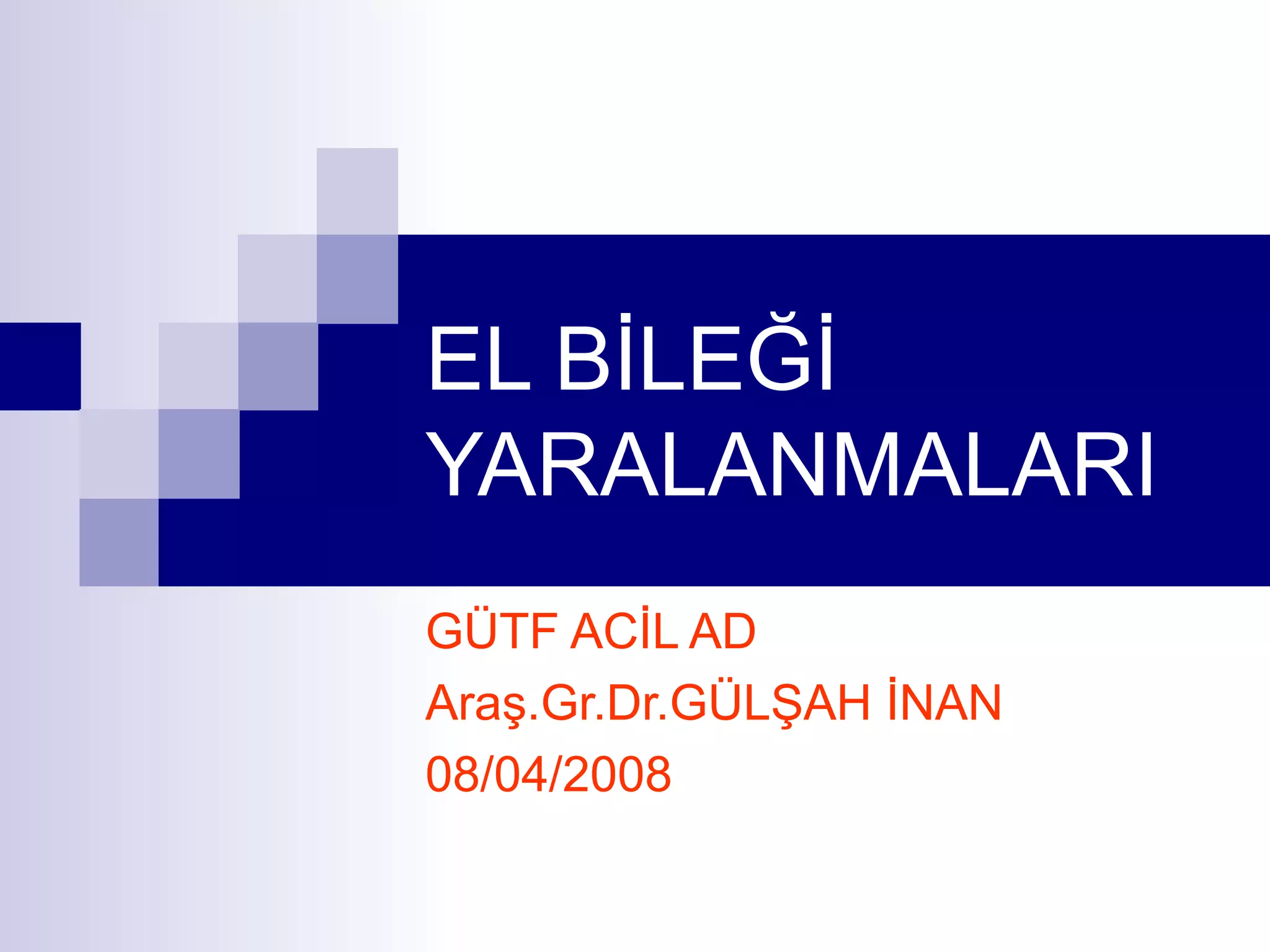 EL BİLEĞİ YARALANMALARI

GÜTF ACİL AD
Araş.Gr.Dr.GÜLŞAH İNAN
08/04/2008